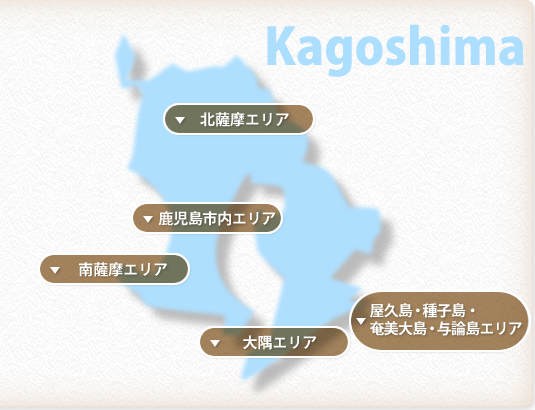 Kagoshima

▼ 北薩摩エリア

▼ 鹿児島市内エリア

▼ 南薩摩エリア

▼ 屋久島・種子島・奄美大島・与論島エリア

▼ 大隅エリア